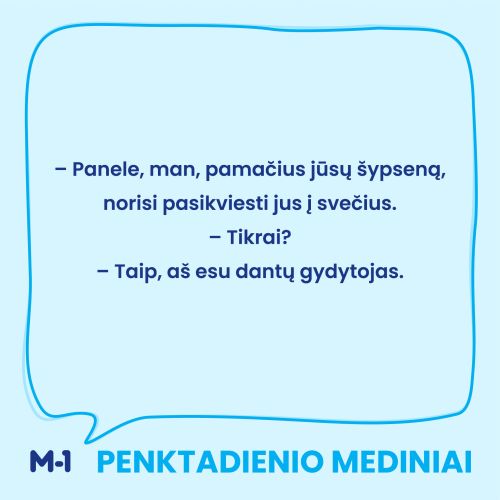 – Panele, man, pamačius jūsų šypseną, norisi pasikviesti jus į svečius.
– Tikrai?
– Taip, aš esu dantų gydytojas.

M-1 PENKTADIENIO MEDINIAI